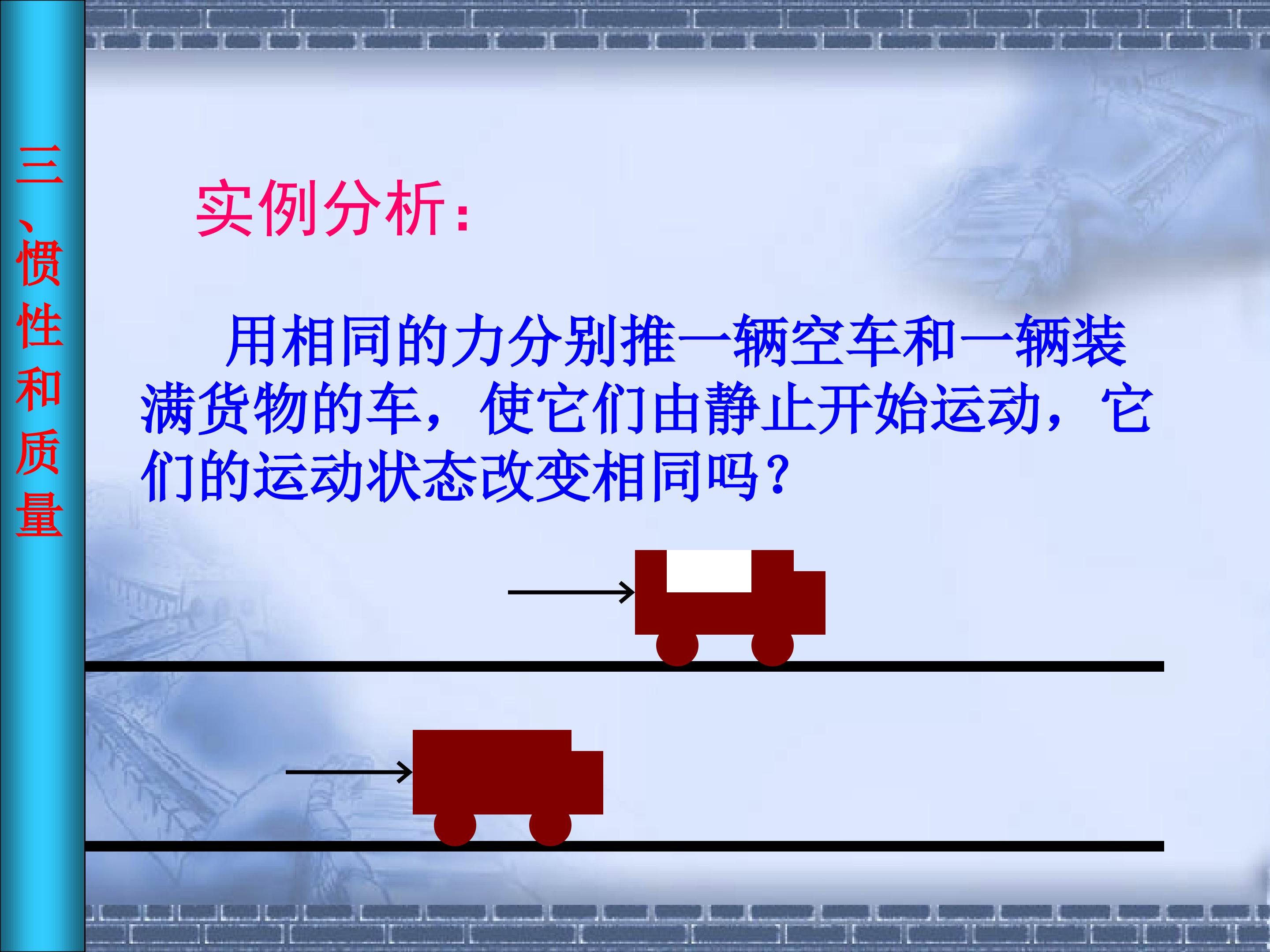 三、惯性和质量

实例分析：

用相同的力分别推一辆空车和一辆装满货物的车，使它们由静止开始运动，它们的运动状态改变相同吗？